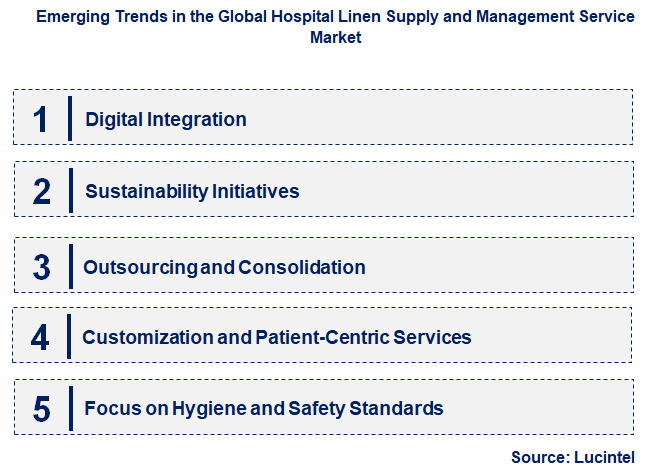 Emerging Trends in the Global Hospital Linen Supply and Management Service Market

1 Digital Integration

2 Sustainability Initiatives

3 Outsourcing and Consolidation

4 Customization and Patient-Centric Services

5 Focus on Hygiene and Safety Standards

Source: Lucintel